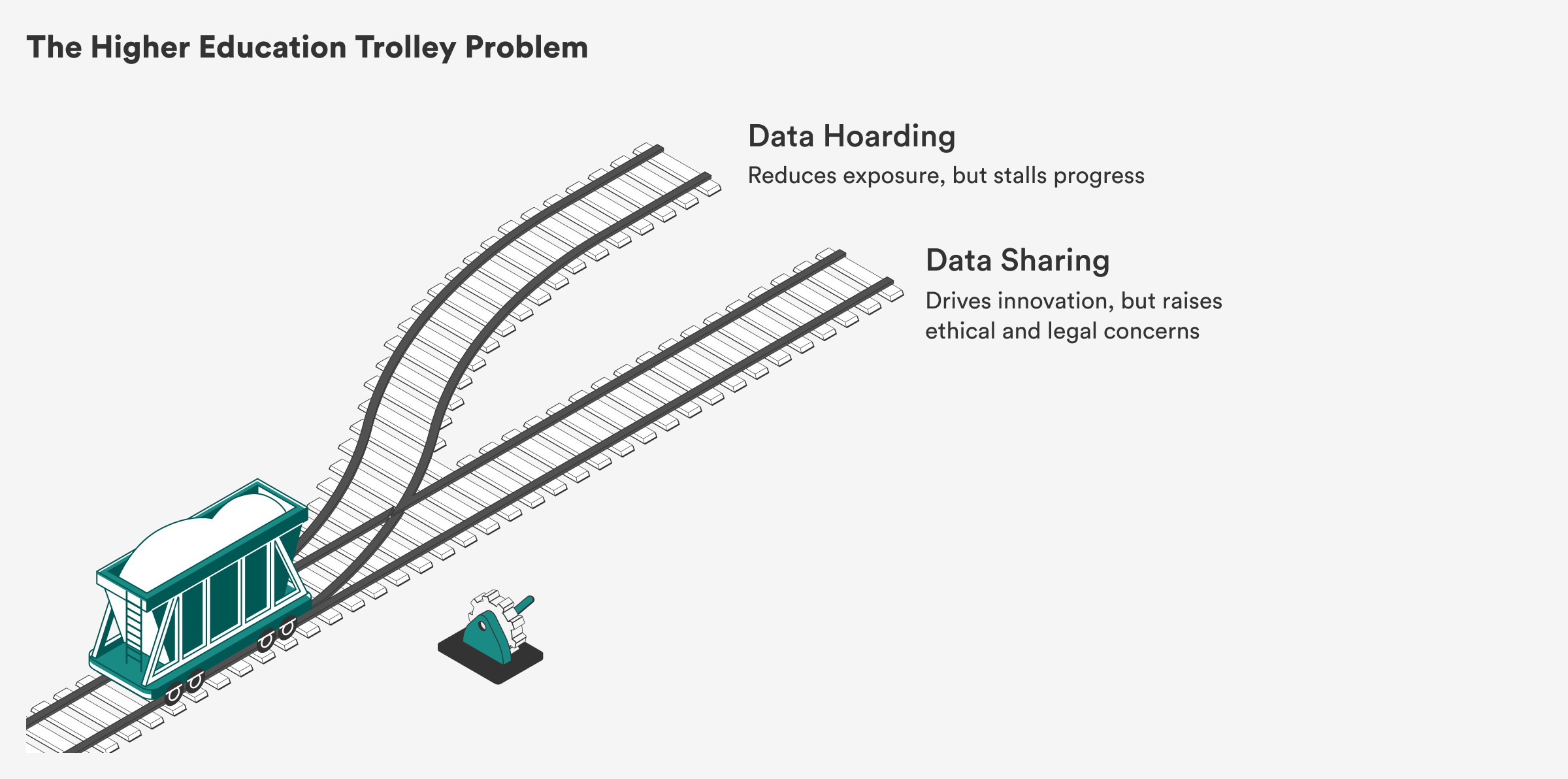 The Higher Education Trolley Problem

Data Hoarding

Reduces exposure, but stalls progress

Data Sharing

Drives innovation, but raises ethical and legal concerns